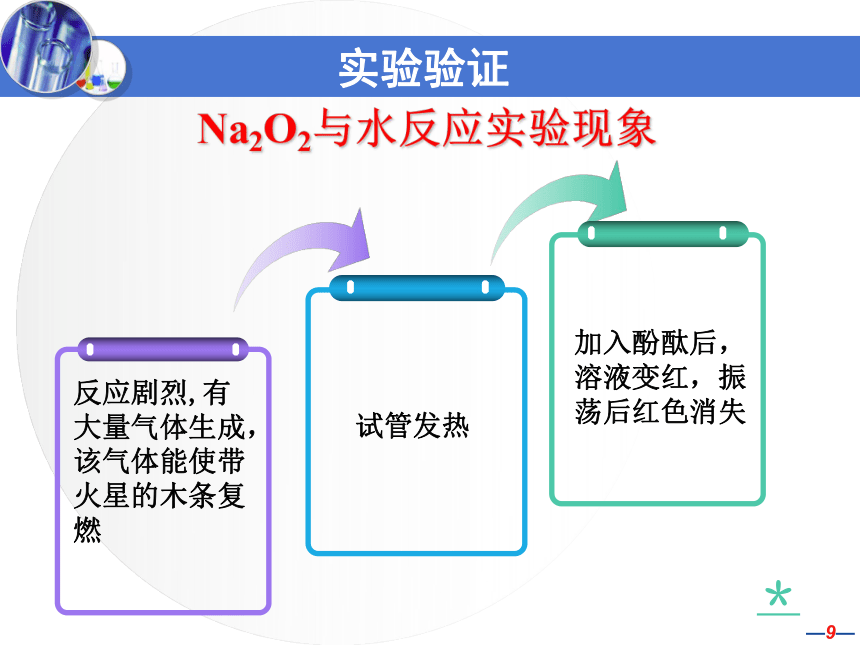 实验验证

$Na_2O_2$与水反应实验现象

反应剧烈,有大量气体生成，该气体能使带火星的木条复燃

试管发热

加入酚酞后，溶液变红，振荡后红色消失

*

—9—